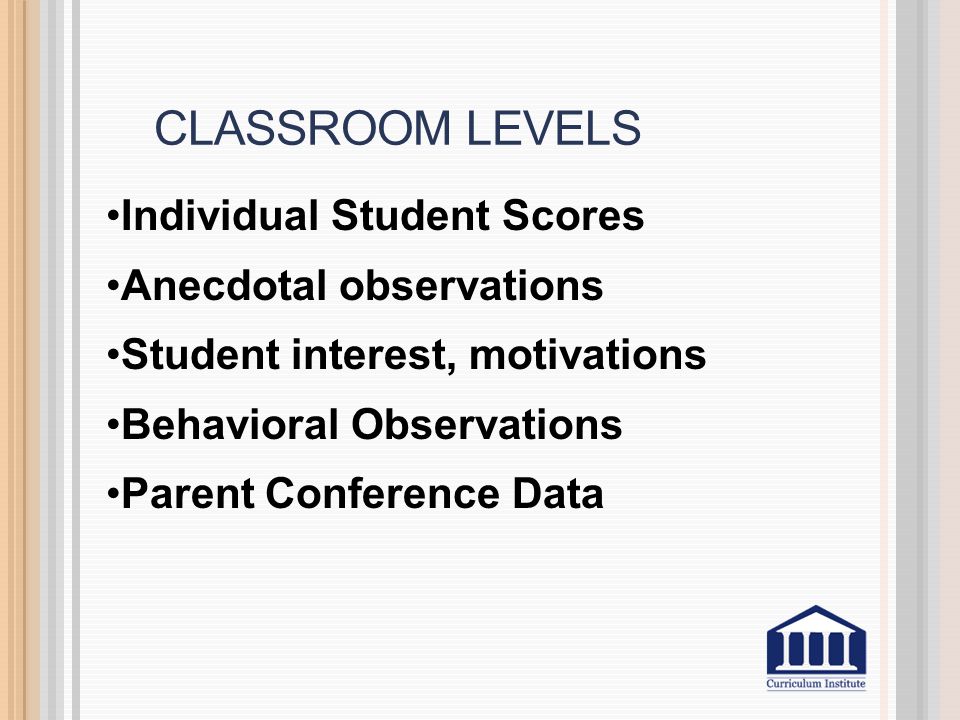 CLASSROOM LEVELS

•Individual Student Scores
•Anecdotal observations
•Student interest, motivations
•Behavioral Observations
•Parent Conference Data

Curriculum Institute